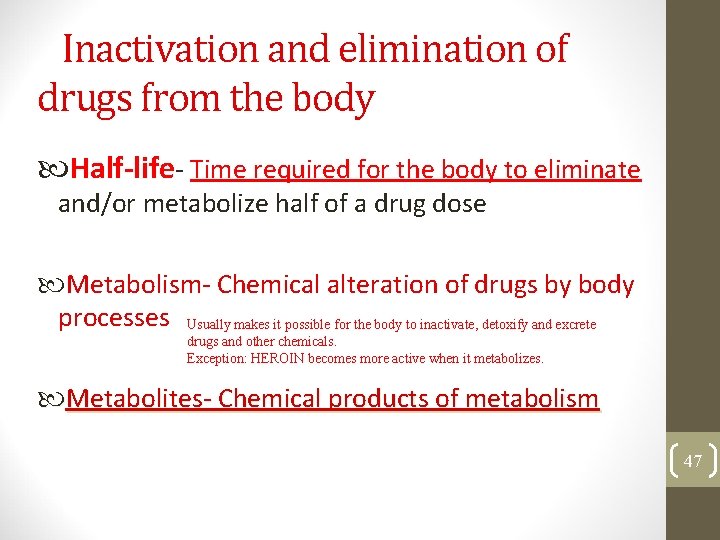 Inactivation and elimination of drugs from the body

Half-life- Time required for the body to eliminate and/or metabolize half of a drug dose

Metabolism- Chemical alteration of drugs by body processes

Usually makes it possible for the body to inactivate, detoxify and excrete drugs and other chemicals.
Exception: HEROIN becomes more active when it metabolizes.

Metabolites- Chemical products of metabolism

47